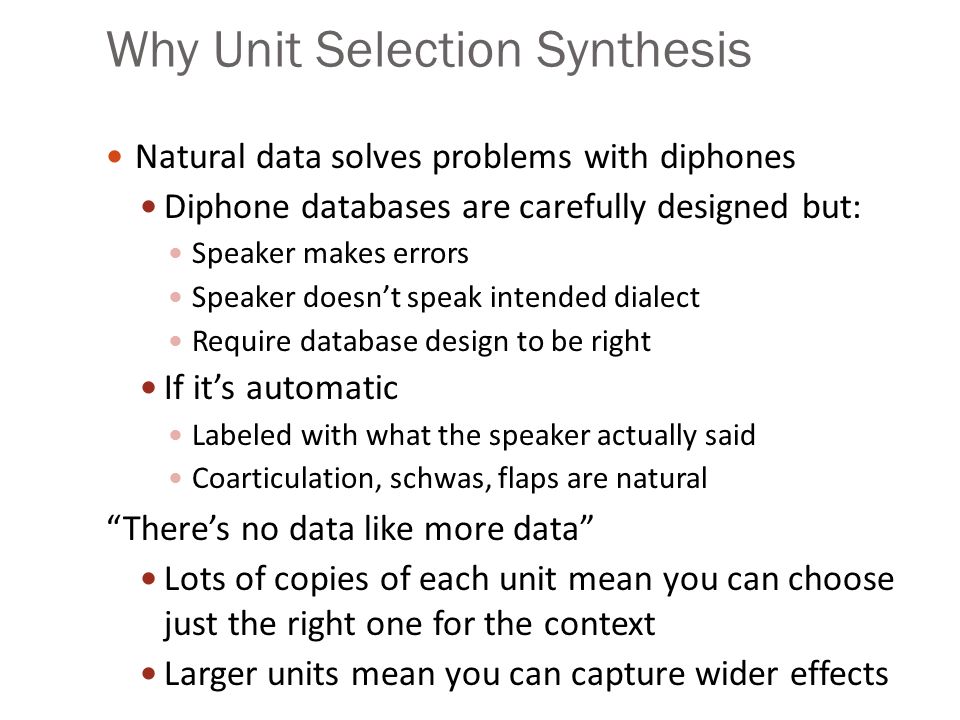 Why Unit Selection Synthesis

• Natural data solves problems with diphones
  • Diphone databases are carefully designed but:
    • Speaker makes errors
    • Speaker doesn't speak intended dialect
    • Require database design to be right
  • If it's automatic
    • Labeled with what the speaker actually said
    • Coarticulation, schwas, flaps are natural

"There's no data like more data"
  • Lots of copies of each unit mean you can choose just the right one for the context
  • Larger units mean you can capture wider effects